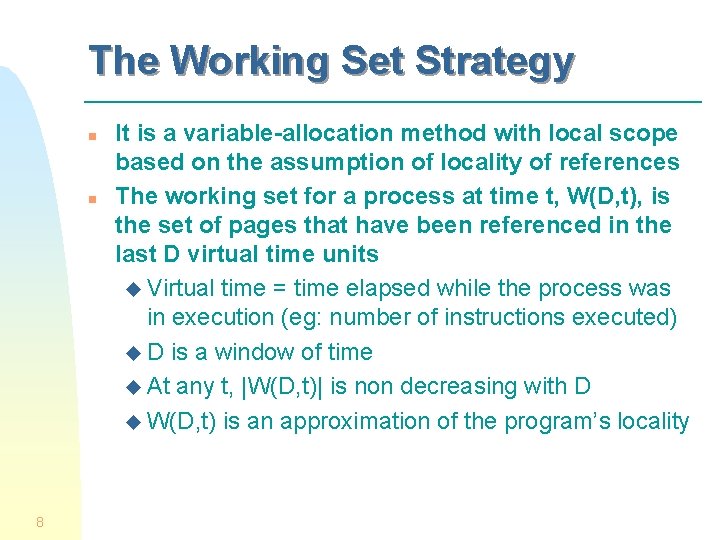 The Working Set Strategy

It is a variable-allocation method with local scope based on the assumption of locality of references

The working set for a process at time t, W(D,t), is the set of pages that have been referenced in the last D virtual time units

Virtual time = time elapsed while the process was in execution (eg: number of instructions executed)

D is a window of time

At any t, |W(D,t)| is non decreasing with D

W(D,t) is an approximation of the program's locality

8